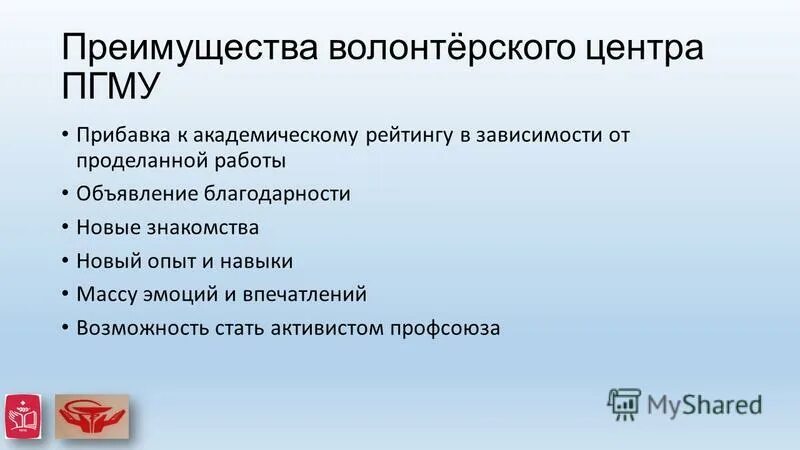 Преимущества волонтёрского центра ПГМУ

• Прибавка к академическому рейтингу в зависимости от проделанной работы
• Объявление благодарности
• Новые знакомства
• Новый опыт и навыки
• Массу эмоций и впечатлений
• Возможность стать активистом профсоюза

MyShared